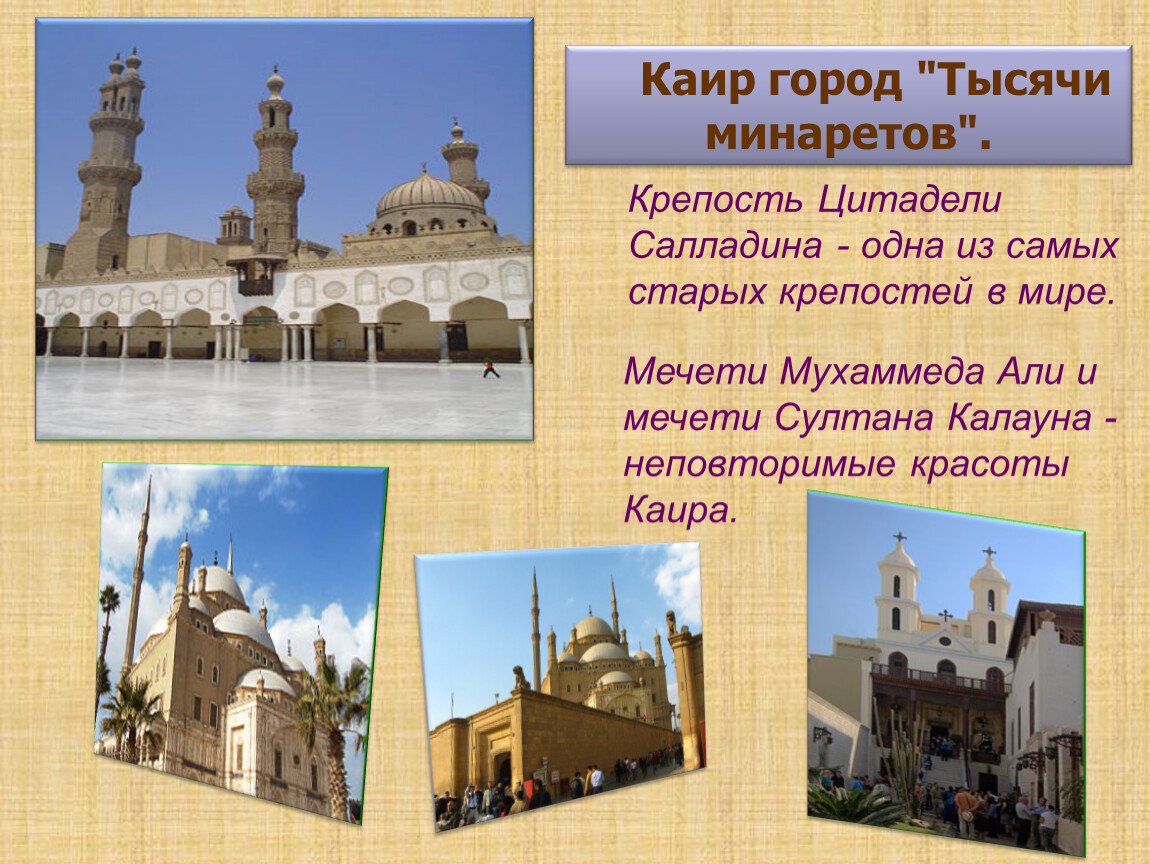 Каир город "Тысячи минаретов".

Крепость Цитадели Салладина - одна из самых старых крепостей в мире.

Мечети Мухаммеда Али и мечети Султана Калауна - неповторимые красоты Каира.